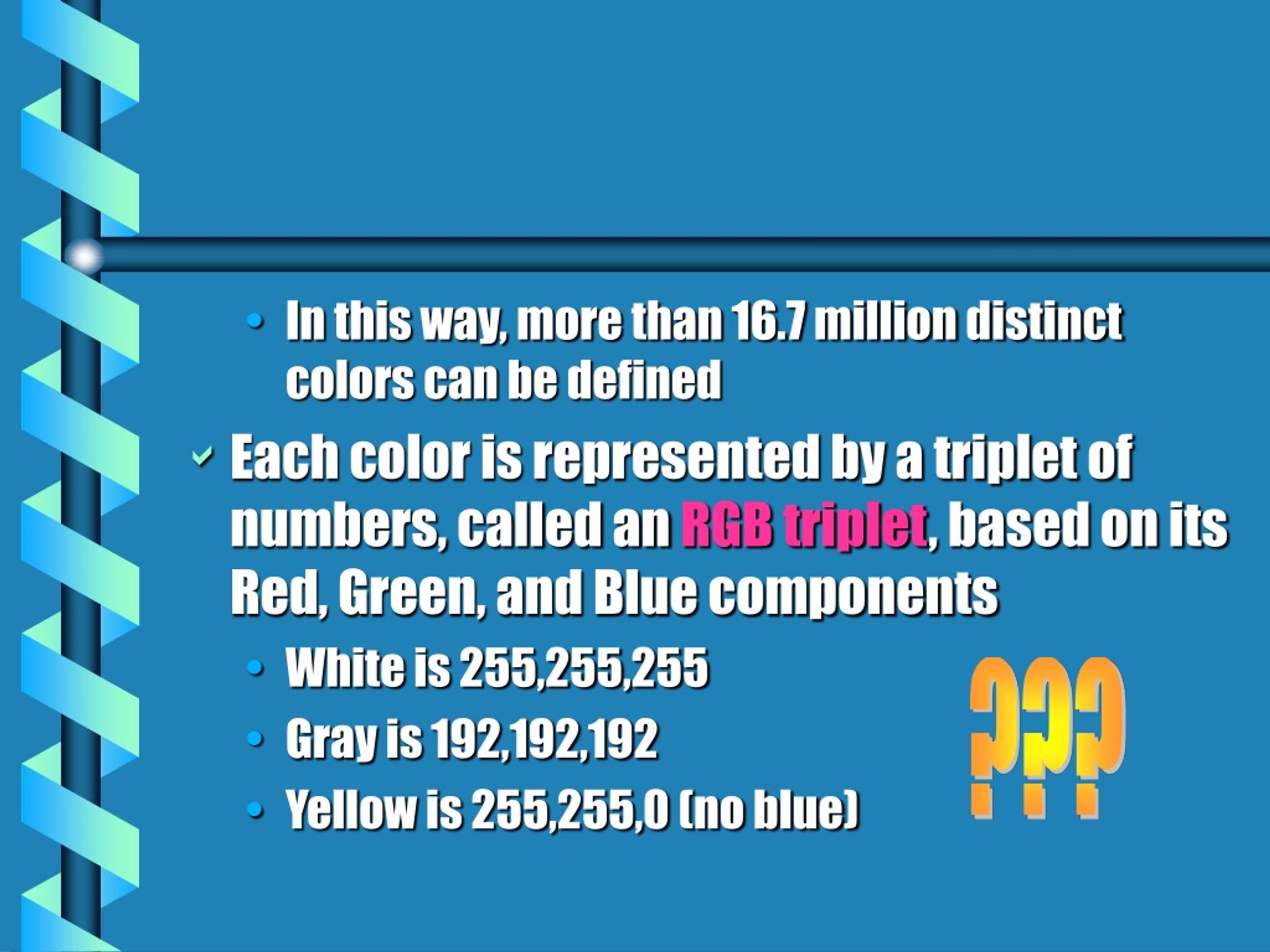 • In this way, more than 16.7 million distinct colors can be defined

✓ Each color is represented by a triplet of numbers, called an RGB triplet, based on its Red, Green, and Blue components

• White is 255,255,255

• Gray is 192,192,192

• Yellow is 255,255,0 (no blue)

???